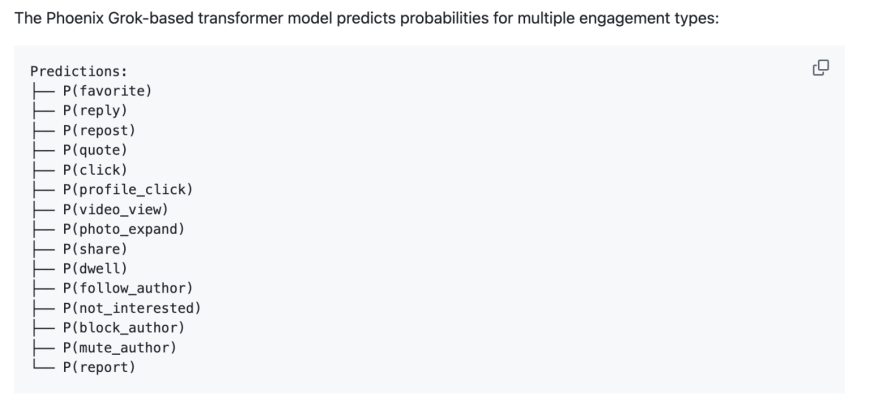 The Phoenix Grok-based transformer model predicts probabilities for multiple engagement types:

Predictions:
├── P(favorite)
├── P(reply)
├── P(repost)
├── P(quote)
├── P(click)
├── P(profile_click)
├── P(video_view)
├── P(photo_expand)
├── P(share)
├── P(dwell)
├── P(follow_author)
├── P(not_interested)
├── P(block_author)
├── P(mute_author)
└── P(report)